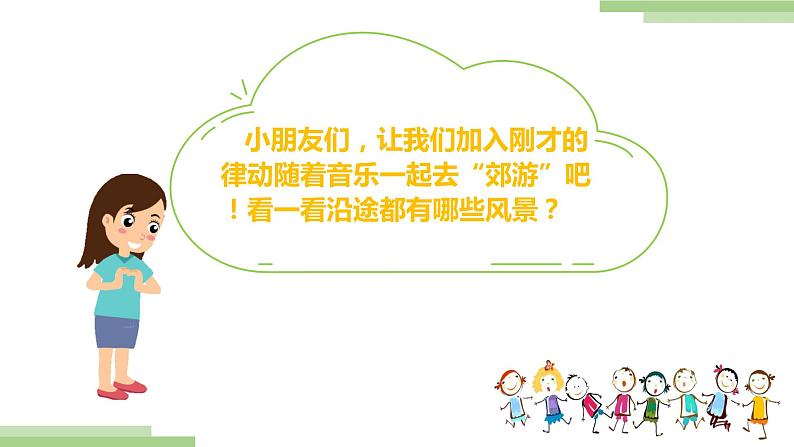 小朋友们，让我们加入刚才的律动随着音乐一起去“郊游”吧！看一看沿途都有哪些风景？